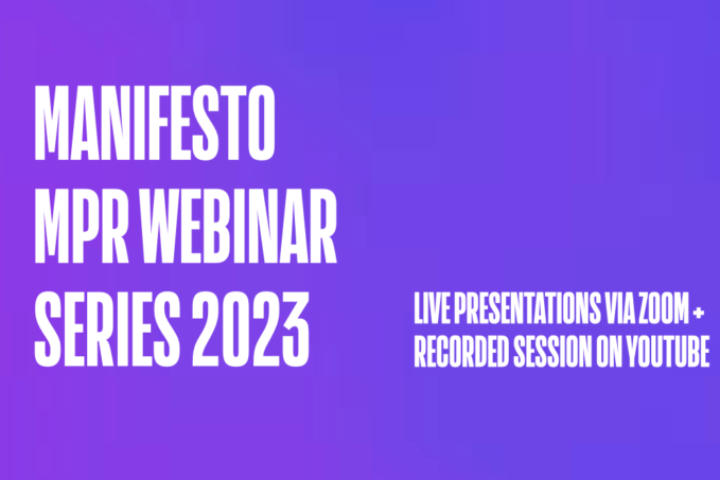 MANIFESTO MPR WEBINAR SERIES 2023

LIVE PRESENTATIONS VIA ZOOM + RECORDED SESSION ON YOUTUBE